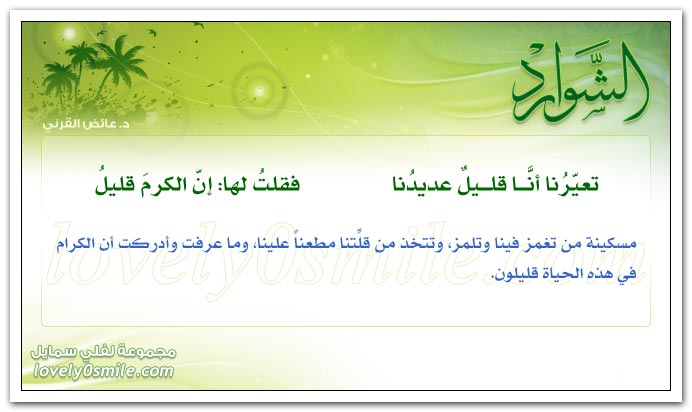 الشَّوارِدُ

د. عائض القرني

تعيّرُنا أنَّـا قلـيلٌ عديدُنا          فقلتُ لها: إنّ الكرمَ قليلُ

مسكينة من تغمز فينا وتلمز، وتتخذ من قلّتنا مطعناً علينا، وما عرفت وأدركت أن الكرام في هذه الحياة قليلون.

lovely0smile.com

مجموعة لفلي سمايل
lovely0smile.com